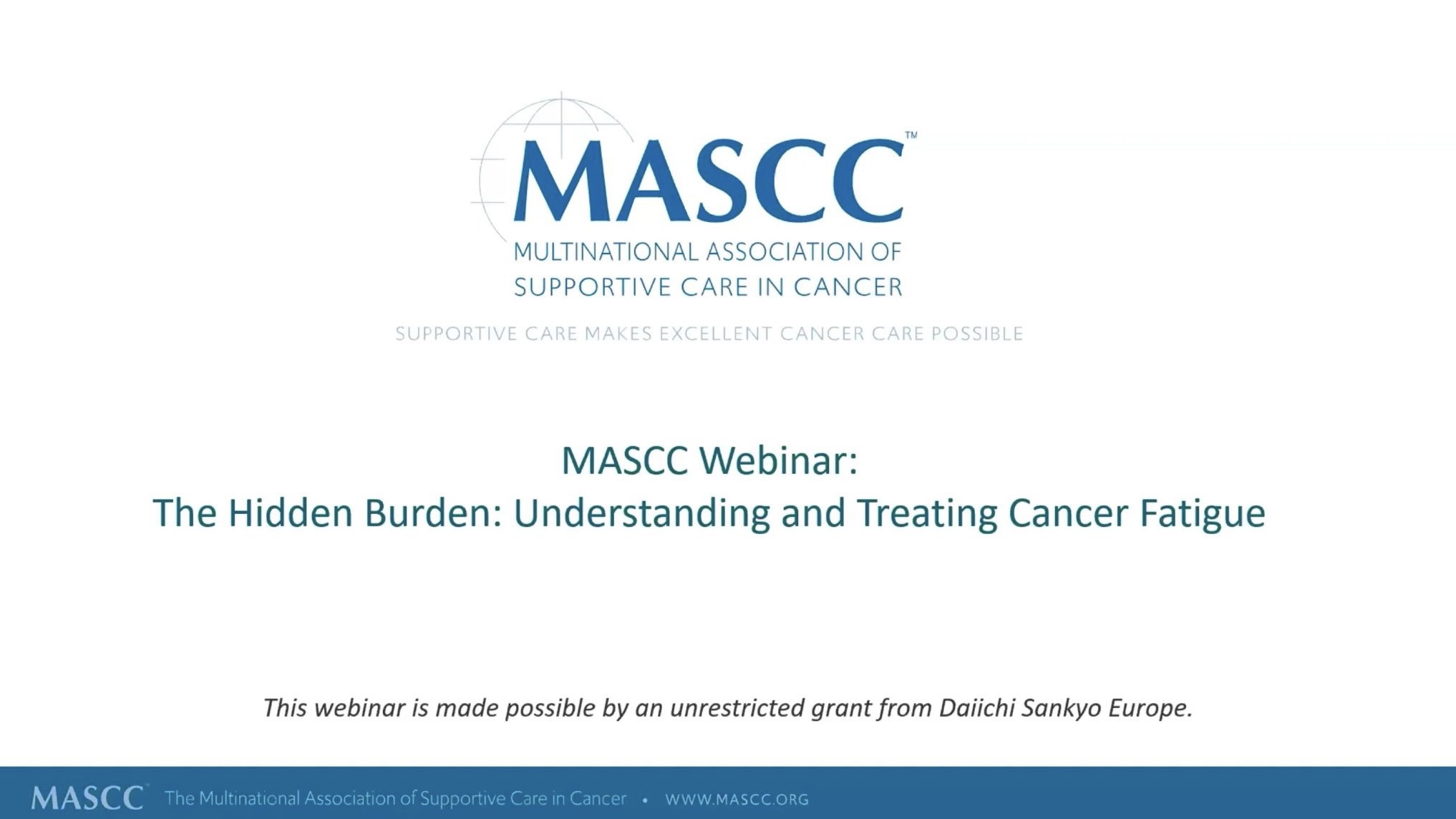 MASCC™
MULTINATIONAL ASSOCIATION OF SUPPORTIVE CARE IN CANCER

SUPPORTIVE CARE MAKES EXCELLENT CANCER CARE POSSIBLE

MASCC Webinar:
The Hidden Burden: Understanding and Treating Cancer Fatigue

This webinar is made possible by an unrestricted grant from Daiichi Sankyo Europe.

MASCC The Multinational Association of Supportive Care in Cancer • WWW.MASCC.ORG